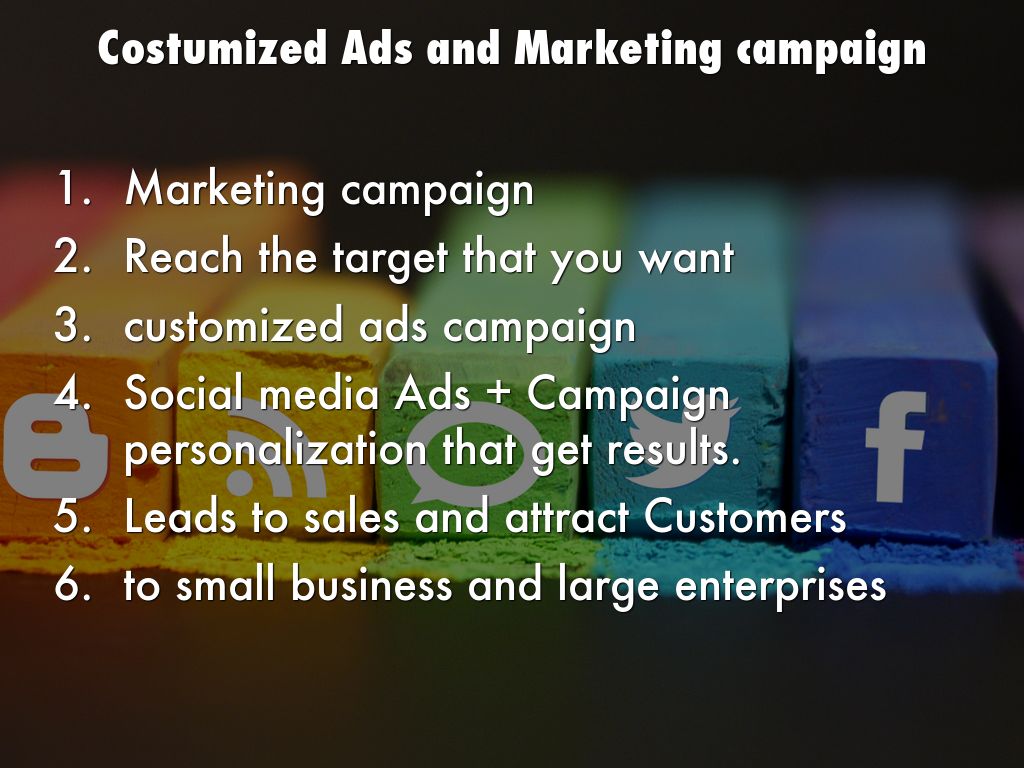 Costumized Ads and Marketing campaign

1. Marketing campaign
2. Reach the target that you want
3. customized ads campaign
4. Social media Ads + Campaign personalization that get results.
5. Leads to sales and attract Customers
6. to small business and large enterprises